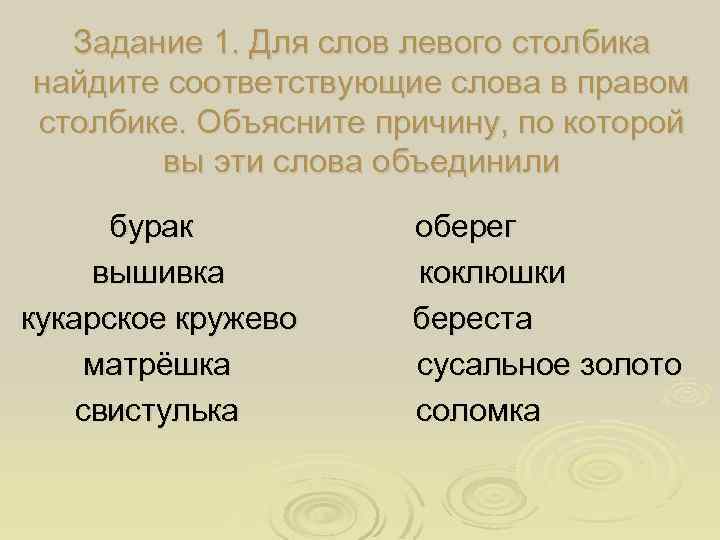 Задание 1. Для слов левого столбика найдите соответствующие слова в правом столбике. Объясните причину, по которой вы эти слова объединили

бурак
вышивка
кукарское кружево
матрёшка
свистулька

оберег
коклюшки
береста
сусальное золото
соломка